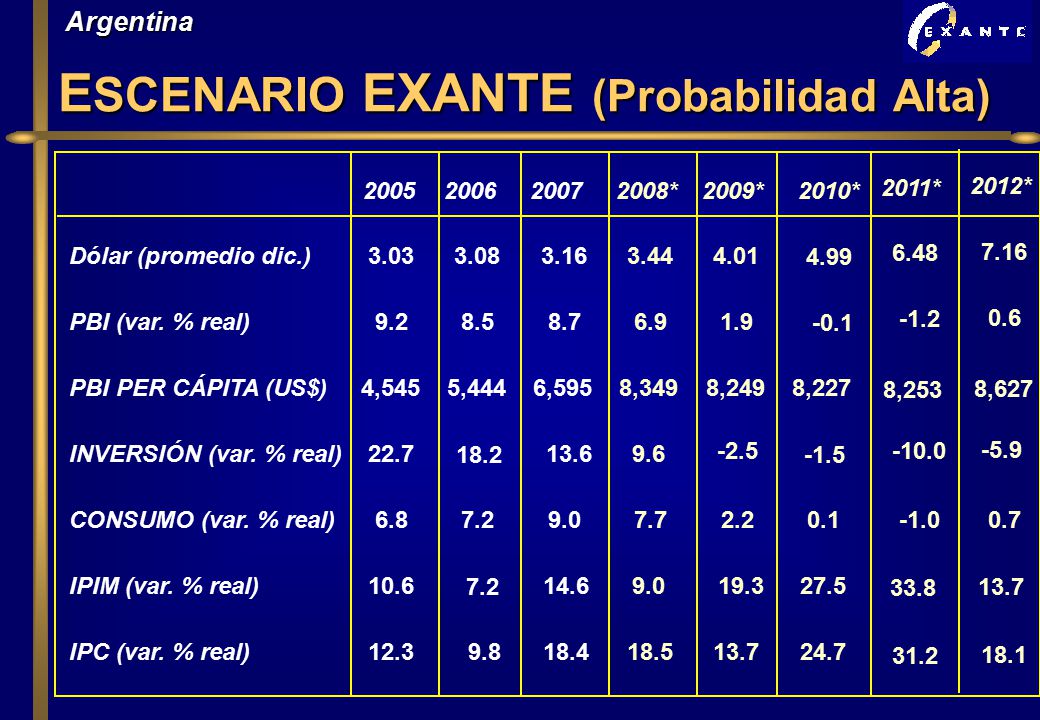 Argentina

EXANTE

ESCENARIO EXANTE (Probabilidad Alta)

| | 2005 | 2006 | 2007 | 2008* | 2009* | 2010* | 2011* | 2012* |
|---|---|---|---|---|---|---|---|---|
| Dólar (promedio dic.) | 3.03 | 3.08 | 3.16 | 3.44 | 4.01 | 4.99 | 6.48 | 7.16 |
| PBI (var. % real) | 9.2 | 8.5 | 8.7 | 6.9 | 1.9 | -0.1 | -1.2 | 0.6 |
| PBI PER CÁPITA (US$) | 4,545 | 5,444 | 6,595 | 8,349 | 8,249 | 8,227 | 8,253 | 8,627 |
| INVERSIÓN (var. % real) | 22.7 | 18.2 | 13.6 | 9.6 | -2.5 | -1.5 | -10.0 | -5.9 |
| CONSUMO (var. % real) | 6.8 | 7.2 | 9.0 | 7.7 | 2.2 | 0.1 | -1.0 | 0.7 |
| IPIM (var. % real) | 10.6 | 7.2 | 14.6 | 9.0 | 19.3 | 27.5 | 33.8 | 13.7 |
| IPC (var. % real) | 12.3 | 9.8 | 18.4 | 18.5 | 13.7 | 24.7 | 31.2 | 18.1 |